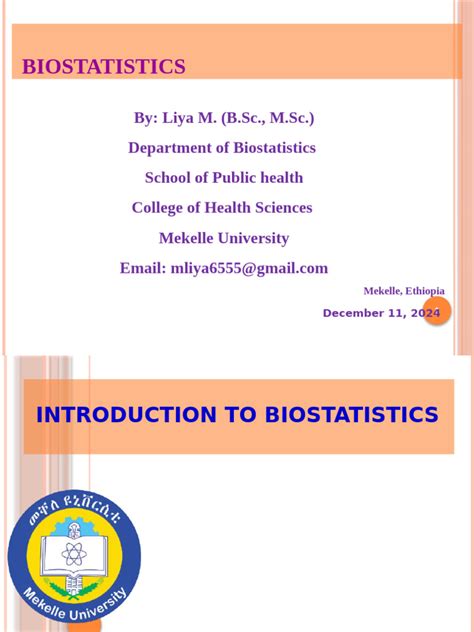 BIOSTATISTICS

By: Liya M. (B.Sc., M.Sc.)

Department of Biostatistics

School of Public health

College of Health Sciences

Mekelle University

Email: mliya6555@gmail.com

Mekelle, Ethiopia

December 11, 2024

INTRODUCTION TO BIOSTATISTICS

መቐለ ዩኒቨርሲቲ

Mekelle University